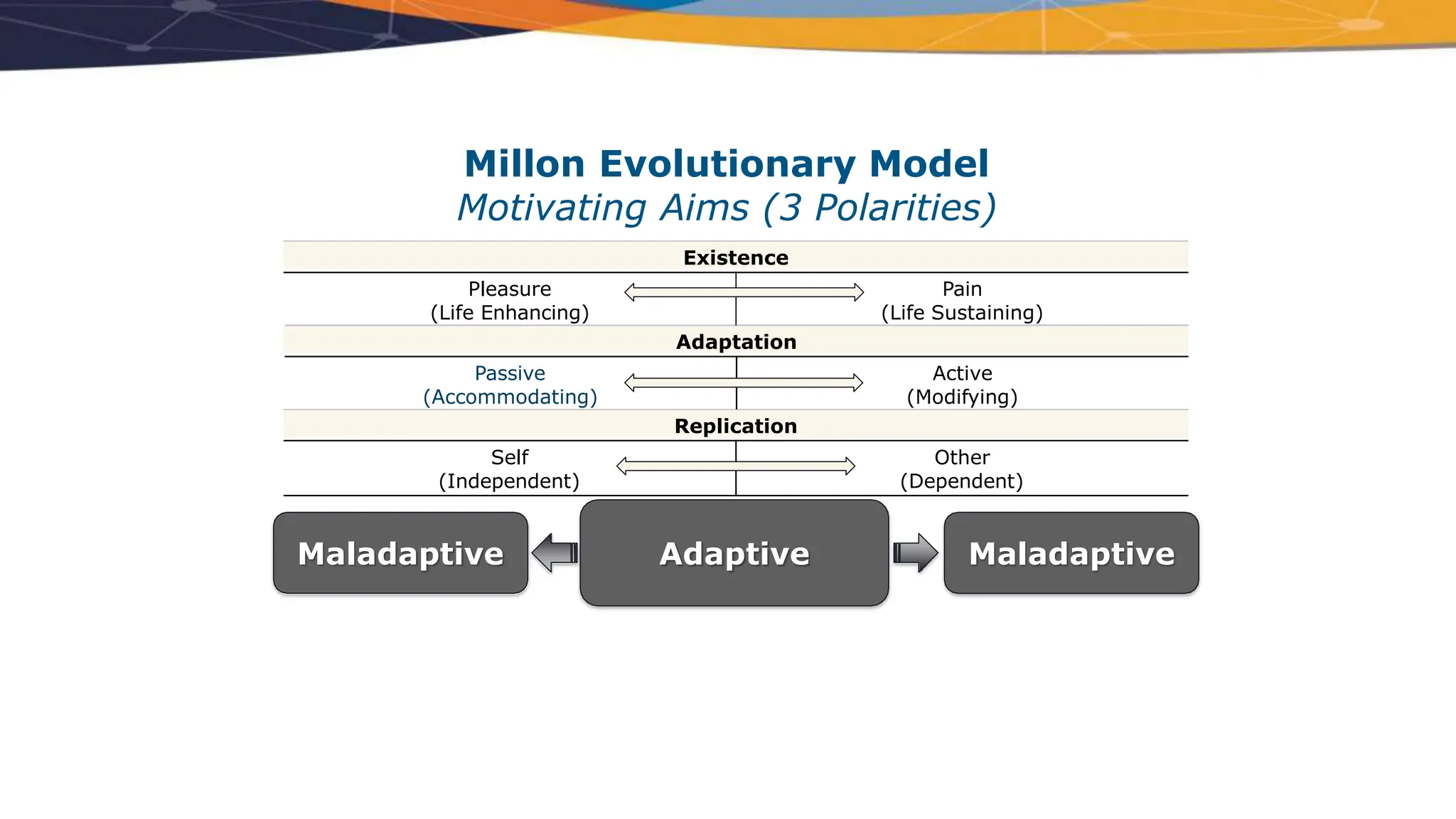 Millon Evolutionary Model
Motivating Aims (3 Polarities)

Existence

Pleasure
(Life Enhancing)

Pain
(Life Sustaining)

Adaptation

Passive
(Accommodating)

Active
(Modifying)

Replication

Self
(Independent)

Other
(Dependent)

Maladaptive

Adaptive

Maladaptive